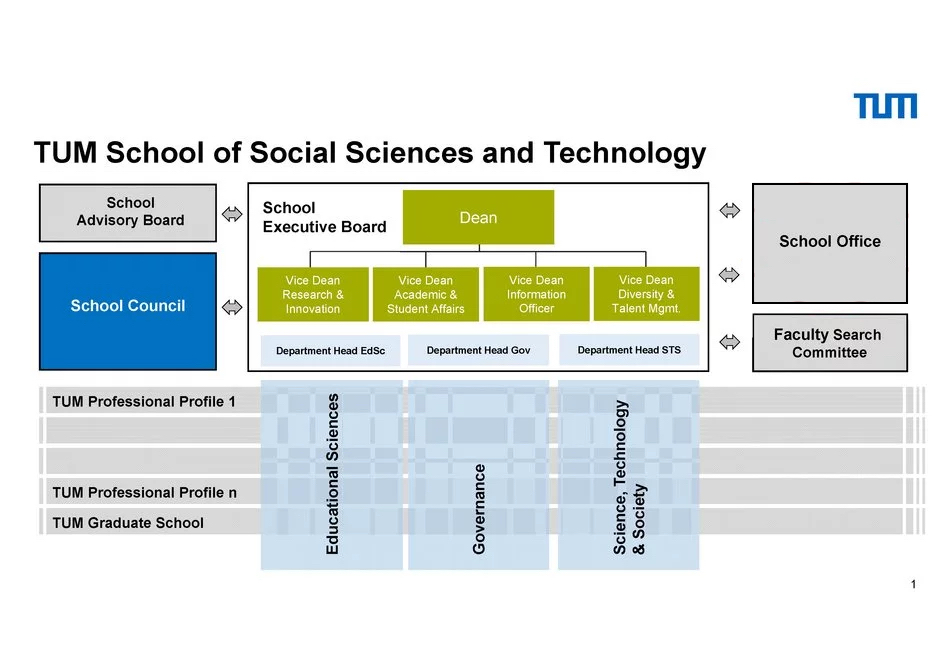 TUM

TUM School of Social Sciences and Technology

School Advisory Board

School Council

School Executive Board

Dean

Vice Dean Research & Innovation

Vice Dean Academic & Student Affairs

Vice Dean Information Officer

Vice Dean Diversity & Talent Mgmt.

Department Head EdSc

Department Head Gov

Department Head STS

School Office

Faculty Search Committee

TUM Professional Profile 1

TUM Professional Profile n

TUM Graduate School

Educational Sciences

Governance

Science, Technology & Society

1